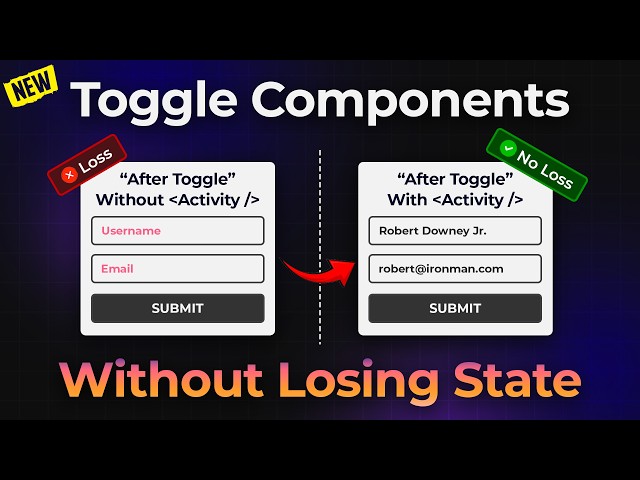 NEW

Toggle Components

Loss

“After Toggle”
Without <Activity />

Username

Email

SUBMIT

No Loss

“After Toggle”
With <Activity />

Robert Downey Jr.

robert@ironman.com

SUBMIT

Without Losing State